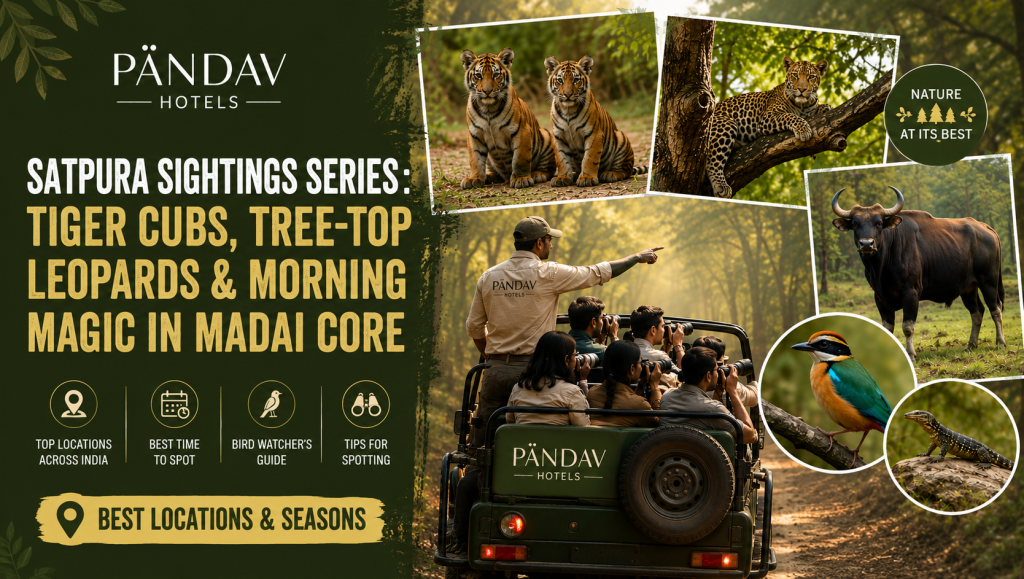 PÄNDAV
HOTELS

SATPURA SIGHTINGS SERIES: TIGER CUBS, TREE-TOP LEOPARDS & MORNING MAGIC IN MADAI CORE

TOP LOCATIONS ACROSS INDIA

BEST TIME TO SPOT

BIRD WATCHER'S GUIDE

TIPS FOR SPOTTING

BEST LOCATIONS & SEASONS

NATURE AT ITS BEST

PÄNDAV
HOTELS

PÄNDAV
HOTELS